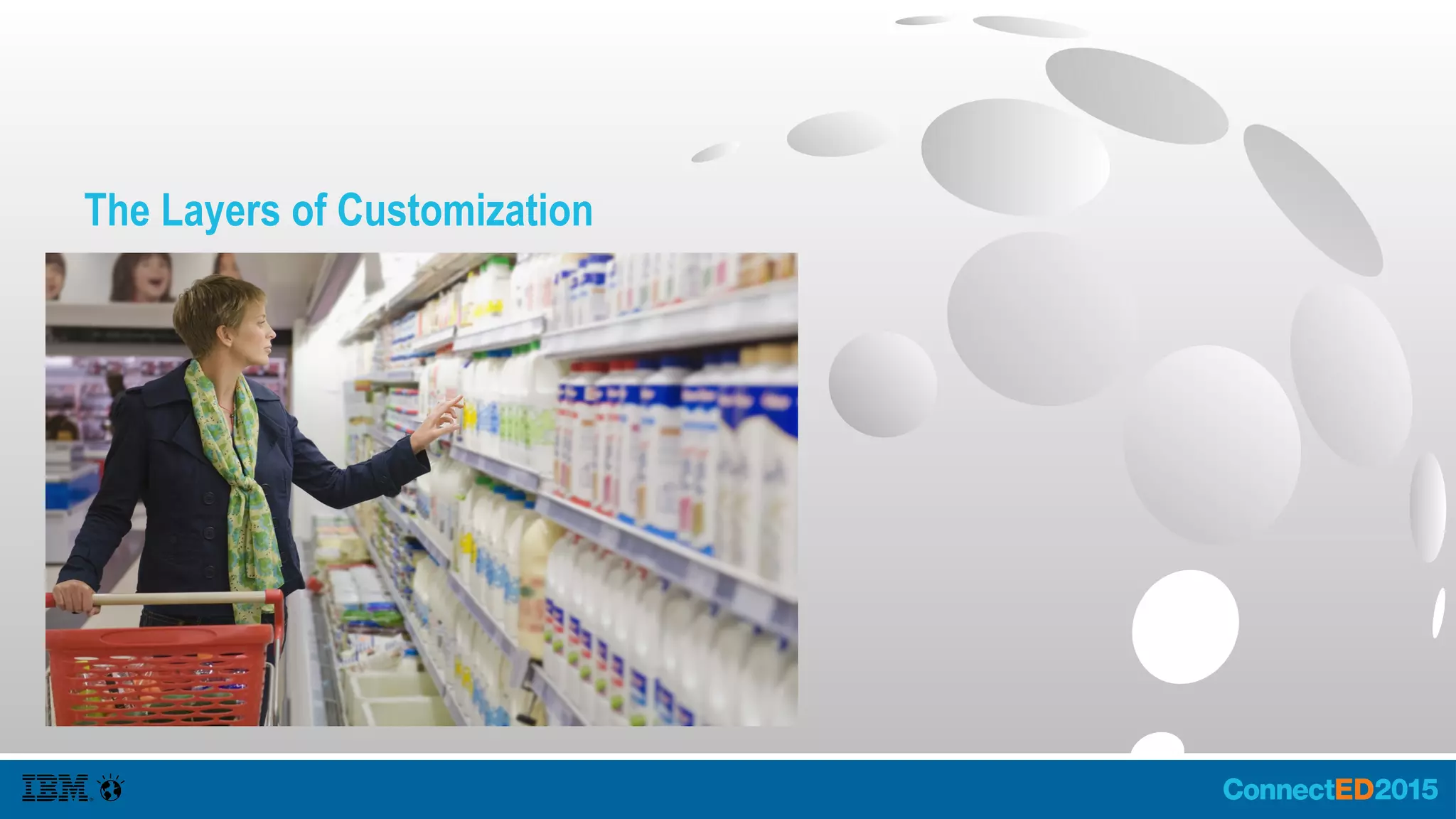 The Layers of Customization

IBM

ConnectED2015